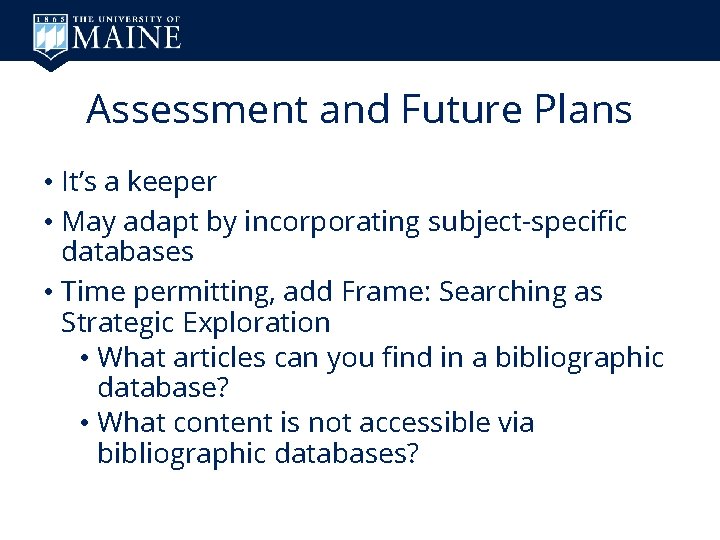 1865 THE UNIVERSITY OF MAINE

Assessment and Future Plans

• It's a keeper
• May adapt by incorporating subject-specific databases
• Time permitting, add Frame: Searching as Strategic Exploration
  • What articles can you find in a bibliographic database?
  • What content is not accessible via bibliographic databases?